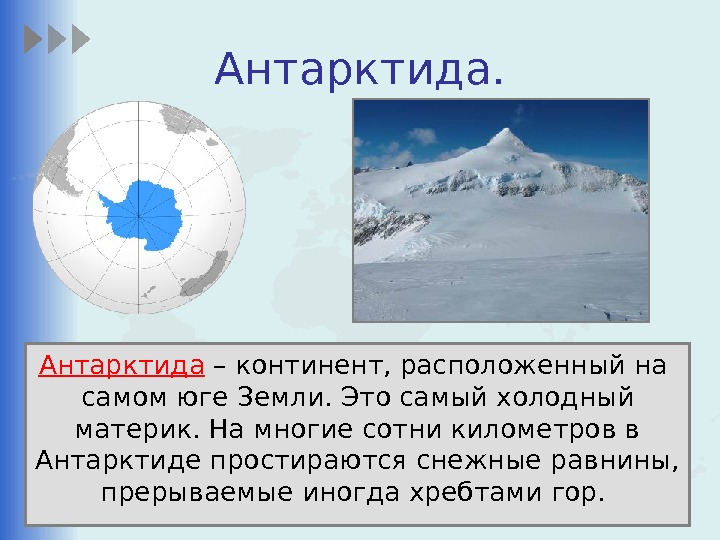 Антарктида.

Антарктида – континент, расположенный на самом юге Земли. Это самый холодный материк. На многие сотни километров в Антарктиде простираются снежные равнины, прерываемые иногда хребтами гор.